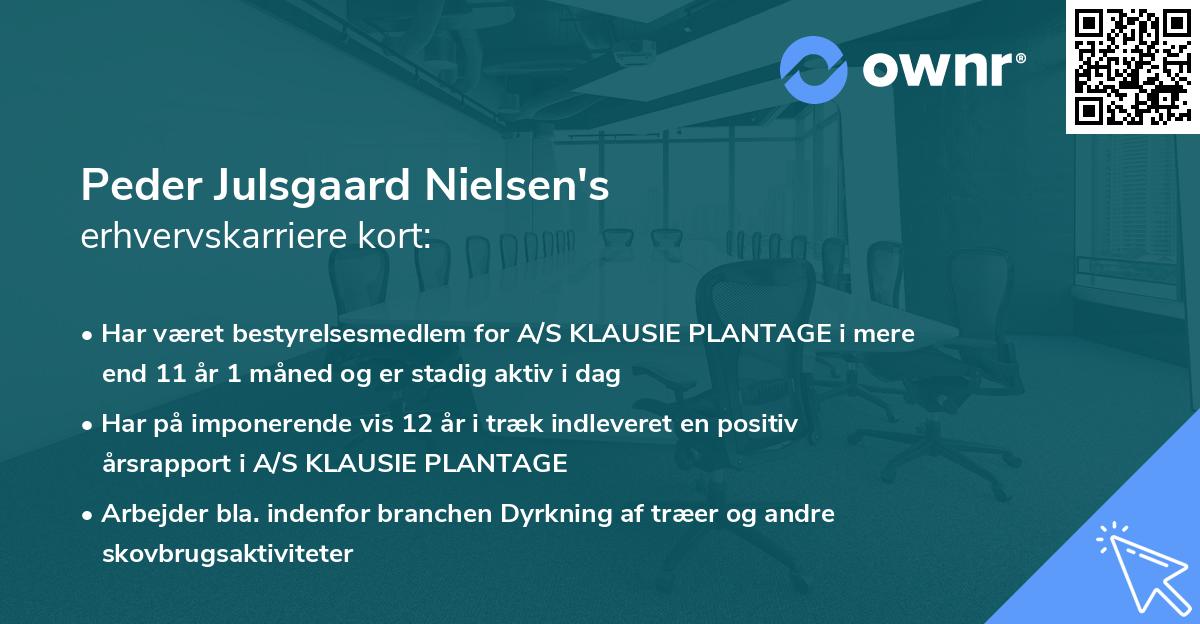 ownr®

Peder Julsgaard Nielsen's
erhvervskarriere kort:

• Har været bestyrelsesmedlem for A/S KLAUSIE PLANTAGE i mere end 11 år 1 måned og er stadig aktiv i dag

• Har på imponerende vis 12 år i træk indleveret en positiv årsrapport i A/S KLAUSIE PLANTAGE

• Arbejder bla. indenfor branchen Dyrkning af træer og andre skovbrugsaktiviteter